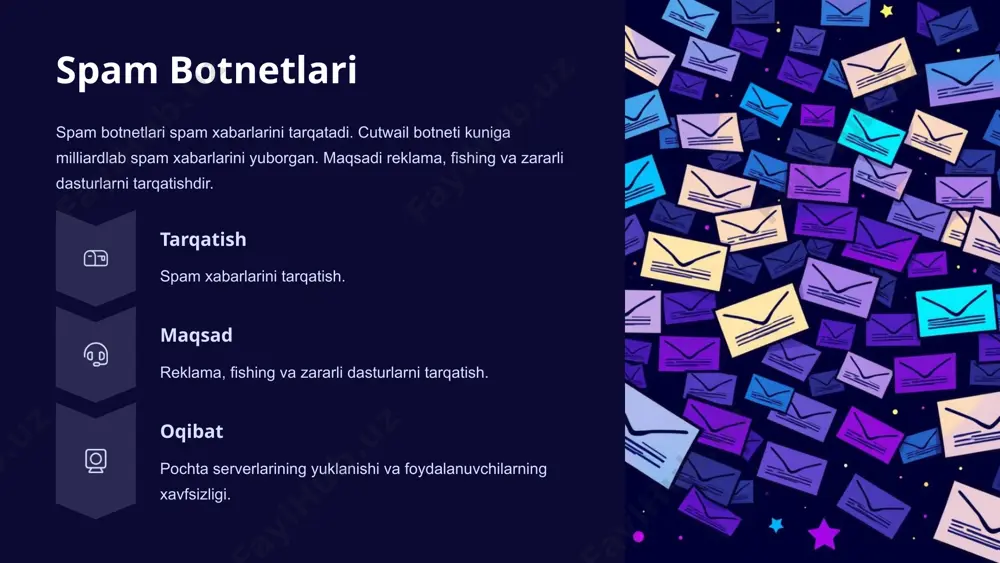 Spam Botnetlari

Spam botnetlari spam xabarlarini tarqatadi. Cutwail botneti kuniga milliardlab spam xabarlarini yuborgan. Maqsadi reklama, fishing va zararli dasturlarni tarqatishdir.

Tarqatish

Spam xabarlarini tarqatish.

Maqsad

Reklama, fishing va zararli dasturlarni tarqatish.

Oqibat

Pochta serverlarining yuklanishi va foydalanuvchilarning xavfsizligi.